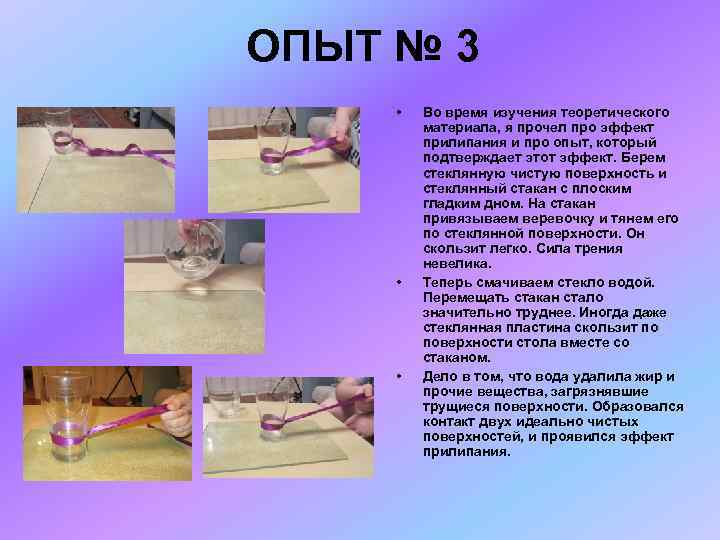 ОПЫТ № 3

• Во время изучения теоретического материала, я прочел про эффект прилипания и про опыт, который подтверждает этот эффект. Берем стеклянную чистую поверхность и стеклянный стакан с плоским гладким дном. На стакан привязываем веревочку и тянем его по стеклянной поверхности. Он скользит легко. Сила трения невелика.

• Теперь смачиваем стекло водой. Перемещать стакан стало значительно труднее. Иногда даже стеклянная пластина скользит по поверхности стола вместе со стаканом.

• Дело в том, что вода удалила жир и прочие вещества, загрязнявшие трущиеся поверхности. Образовался контакт двух идеально чистых поверхностей, и проявился эффект прилипания.